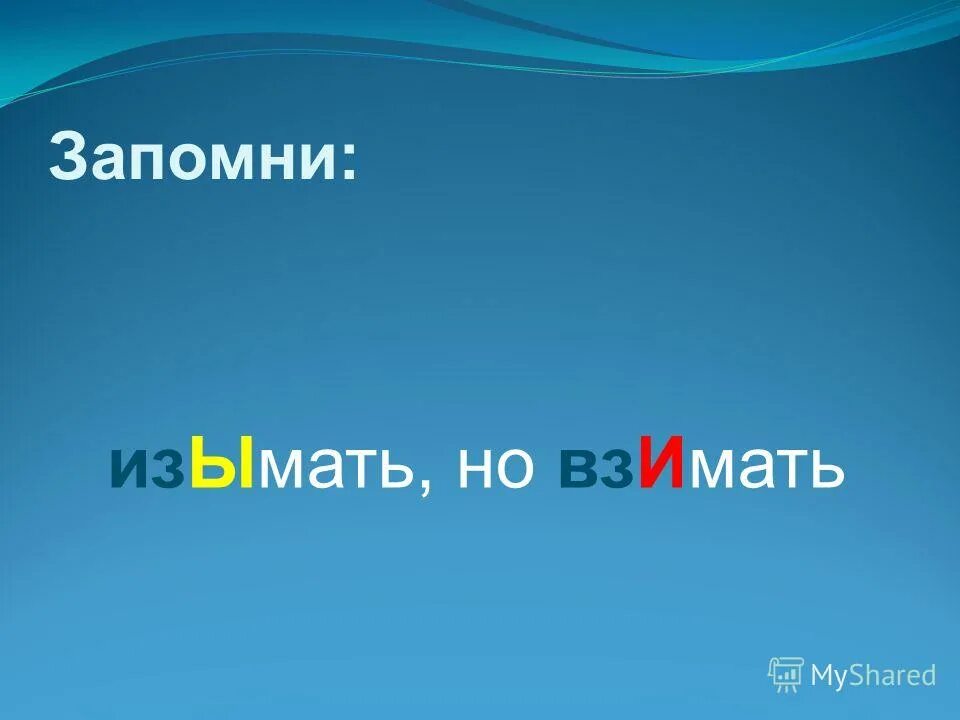 Запомни:

изЫмать, но взИмать

MyShared